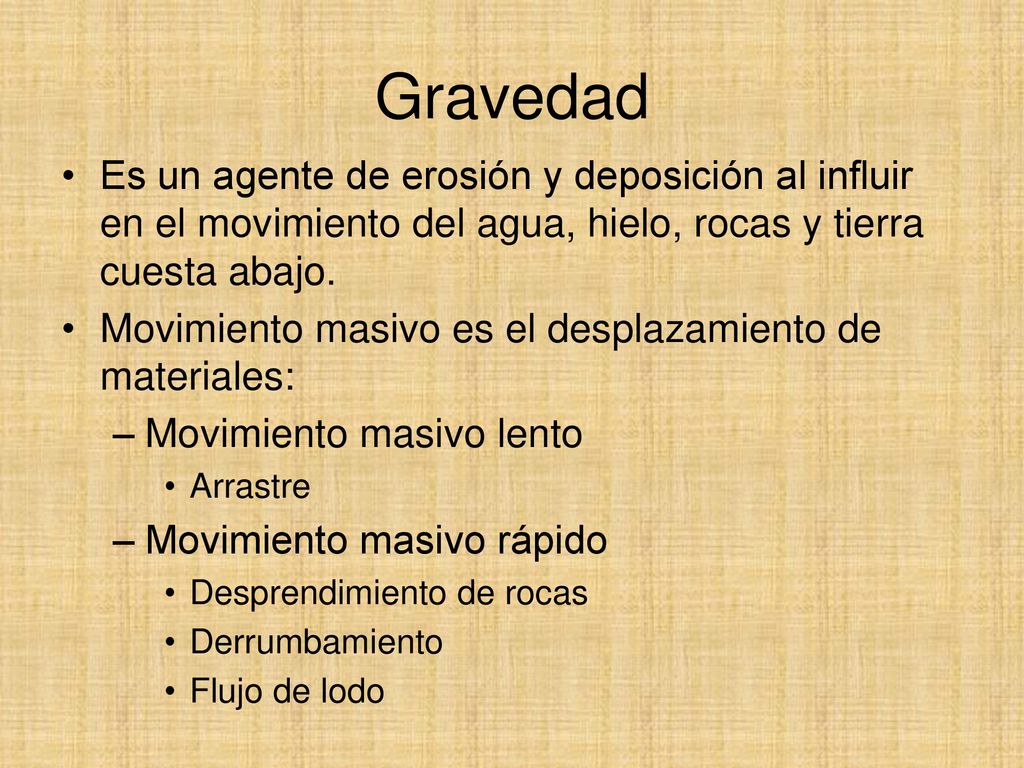 Gravedad

• Es un agente de erosión y deposición al influir en el movimiento del agua, hielo, rocas y tierra cuesta abajo.

• Movimiento masivo es el desplazamiento de materiales:

– Movimiento masivo lento

• Arrastre

– Movimiento masivo rápido

• Desprendimiento de rocas

• Derrumbamiento

• Flujo de lodo